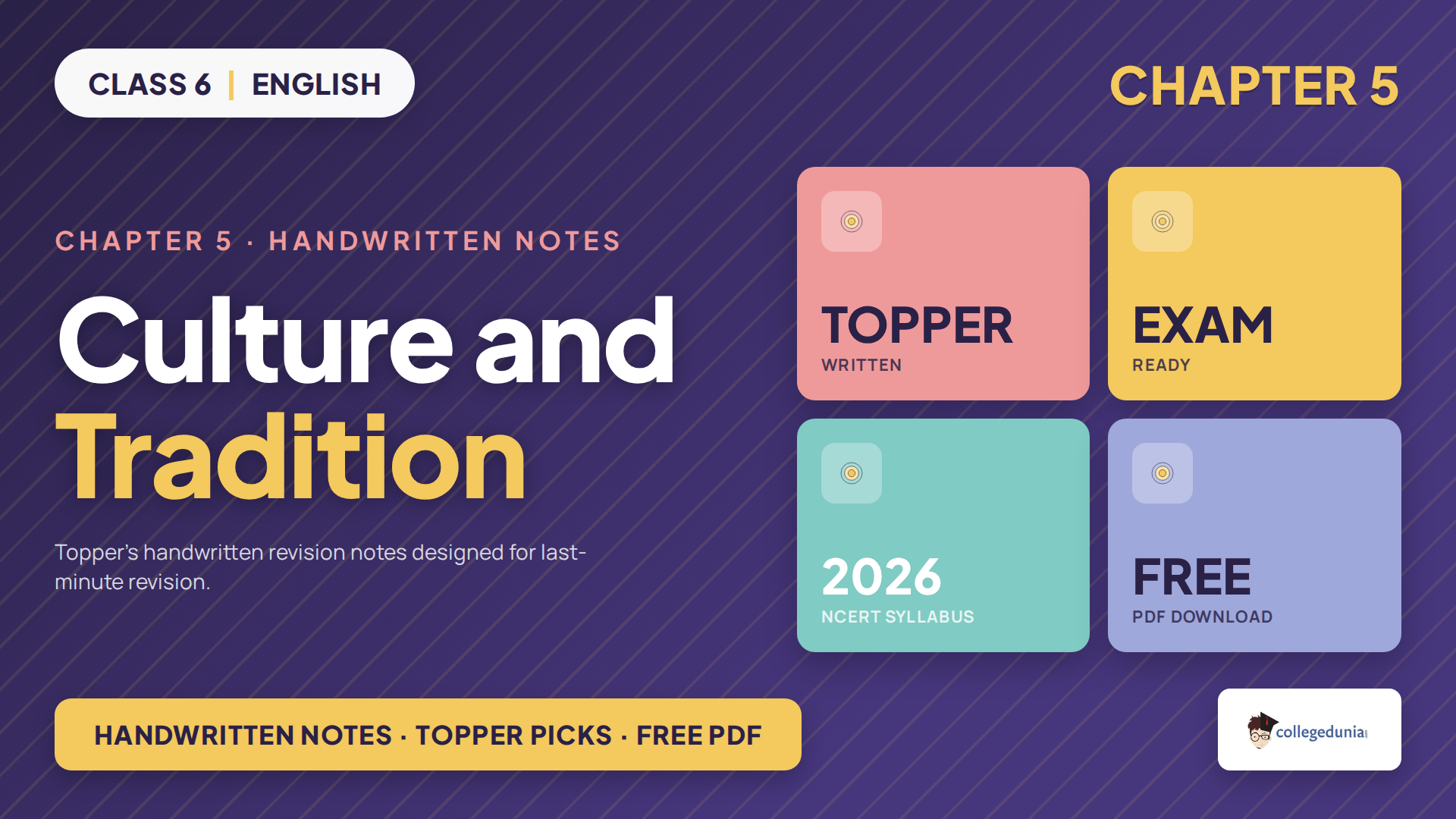 CLASS 6 | ENGLISH

CHAPTER 5

CHAPTER 5 · HANDWRITTEN NOTES

Culture and Tradition

Topper's handwritten revision notes designed for last-minute revision.

TOPPER
WRITTEN

EXAM
READY

2026
NCERT SYLLABUS

FREE
PDF DOWNLOAD

HANDWRITTEN NOTES · TOPPER PICKS · FREE PDF

collegedunia